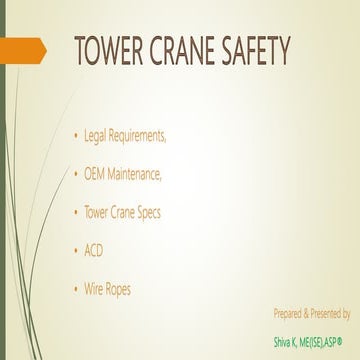 TOWER CRANE SAFETY

• Legal Requirements,
• OEM Maintenance,
• Tower Crane Specs
• ACD
• Wire Ropes

Prepared & Presented by

Shiva K, ME(ISE),ASP®